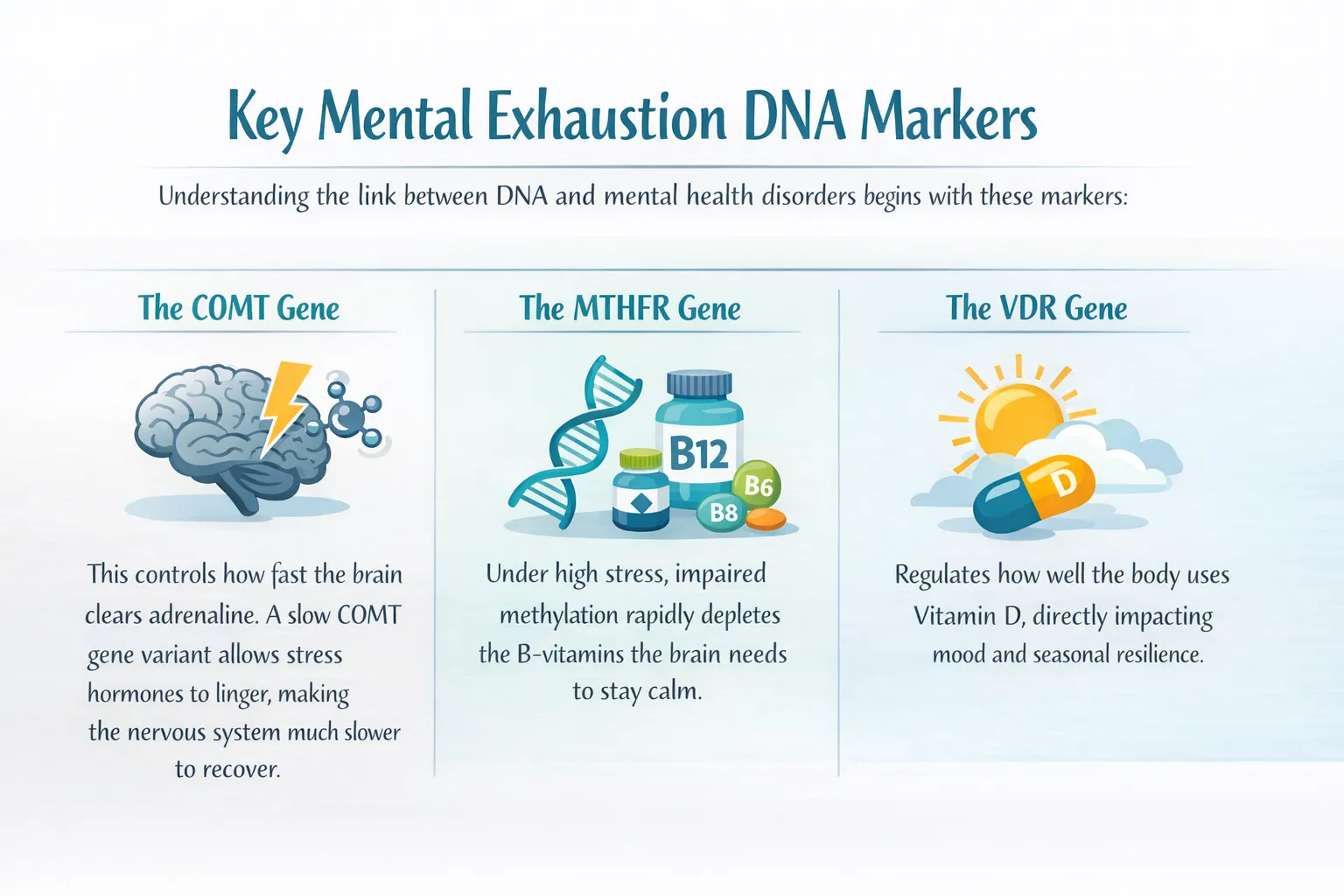 Key Mental Exhaustion DNA Markers

Understanding the link between DNA and mental health disorders begins with these markers:

The COMT Gene

This controls how fast the brain clears adrenaline. A slow COMT gene variant allows stress hormones to linger, making the nervous system much slower to recover.

The MTHFR Gene

B12

B6

B8

Under high stress, impaired methylation rapidly depletes the B-vitamins the brain needs to stay calm.

The VDR Gene

D

Regulates how well the body uses Vitamin D, directly impacting mood and seasonal resilience.